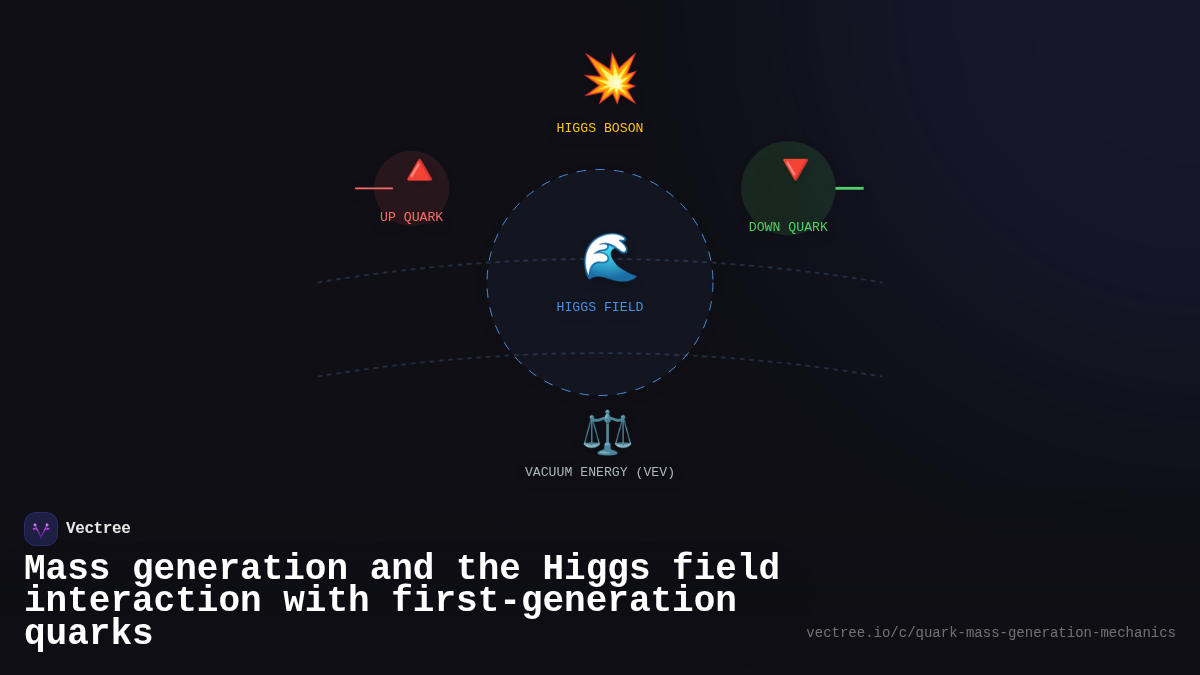 HIGGS BOSON

UP QUARK

DOWN QUARK

HIGGS FIELD

VACUUM ENERGY (VEV)

Vectree

Mass generation and the Higgs field interaction with first-generation quarks

vectree.io/c/quark-mass-generation-mechanics